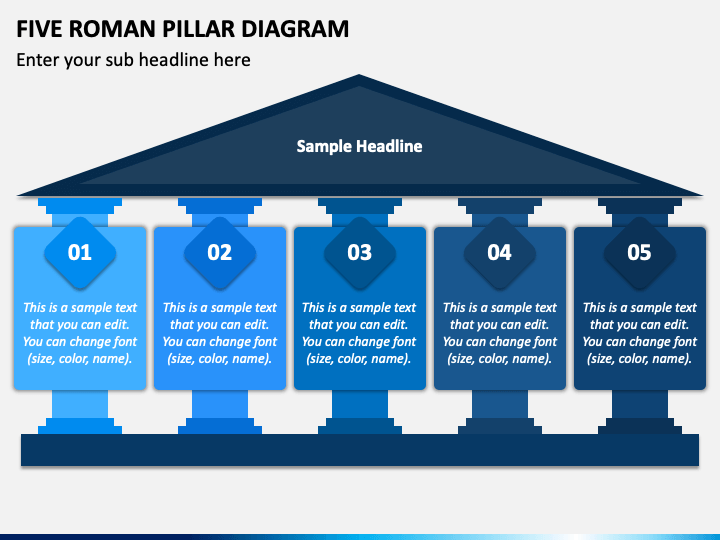 FIVE ROMAN PILLAR DIAGRAM

Enter your sub headline here

Sample Headline

01

This is a sample text that you can edit. You can change font (size, color, name).

02

This is a sample text that you can edit. You can change font (size, color, name).

03

This is a sample text that you can edit. You can change font (size, color, name).

04

This is a sample text that you can edit. You can change font (size, color, name).

05

This is a sample text that you can edit. You can change font (size, color, name).